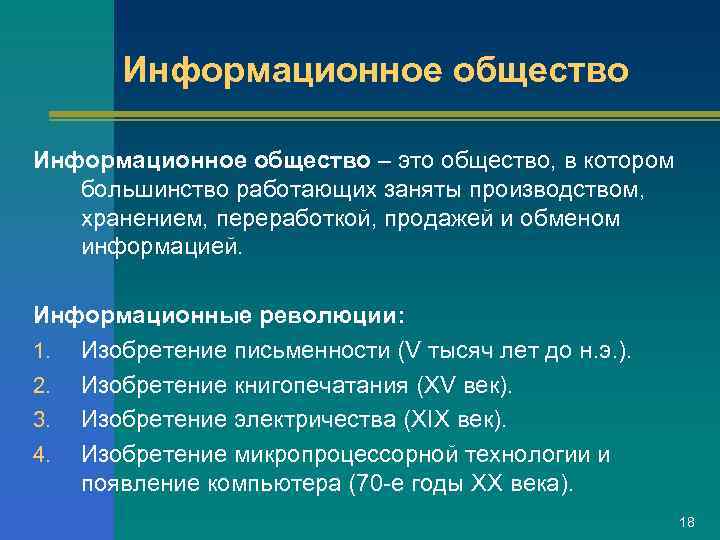 Информационное общество

Информационное общество – это общество, в котором большинство работающих заняты производством, хранением, переработкой, продажей и обменом информацией.

Информационные революции:
1. Изобретение письменности (V тысяч лет до н.э.).
2. Изобретение книгопечатания (XV век).
3. Изобретение электричества (XIX век).
4. Изобретение микропроцессорной технологии и появление компьютера (70-е годы XX века).

18